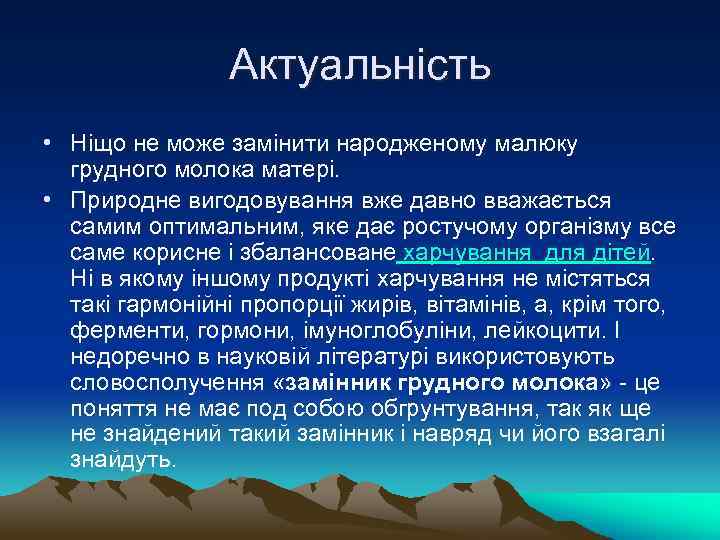 Актуальність

• Ніщо не може замінити народженому малюку грудного молока матері.

• Природне вигодовування вже давно вважається самим оптимальним, яке дає ростучому організму все саме корисне і збалансоване харчування для дітей. Ні в якому іншому продукті харчування не містяться такі гармонійні пропорції жирів, вітамінів, а, крім того, ферменти, гормони, імуноглобуліни, лейкоцити. І недоречно в науковій літературі використовують словосполучення «замінник грудного молока» - це поняття не має под собою обгрунтування, так як ще не знайдений такий замінник і навряд чи його взагалі знайдуть.